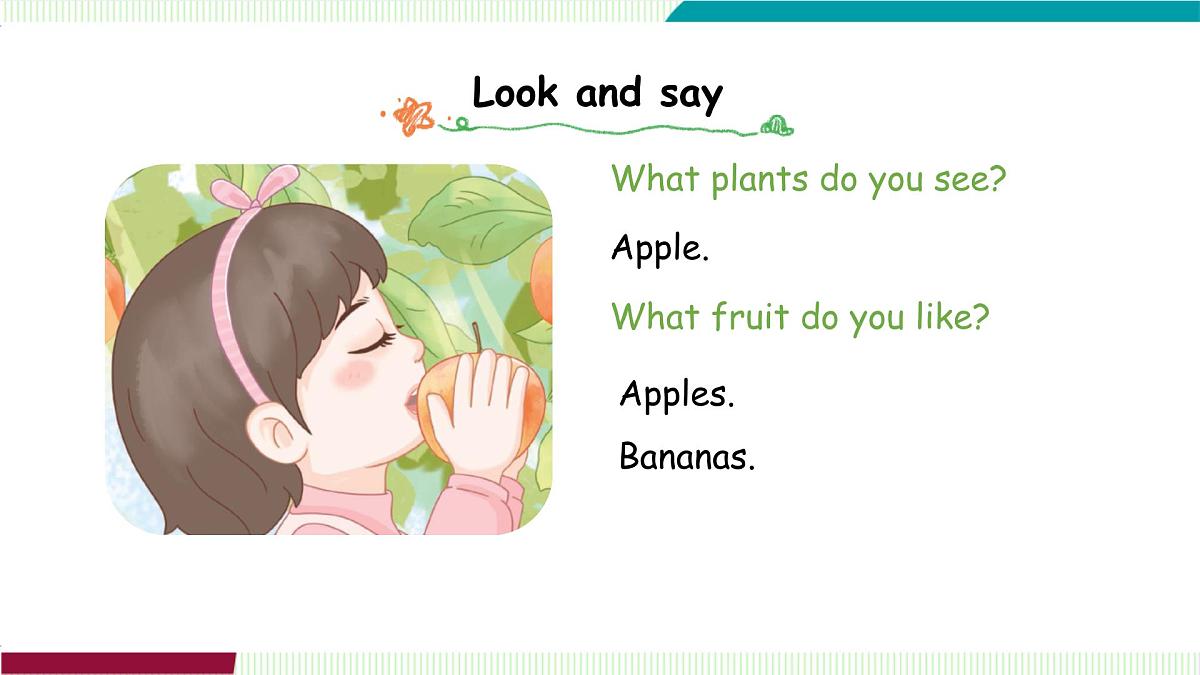 Look and say

What plants do you see?

Apple.

What fruit do you like?

Apples.

Bananas.